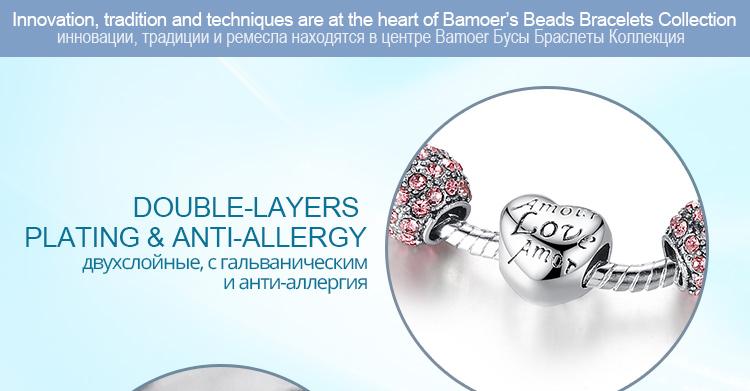 Innovation, tradition and techniques are at the heart of Bamoer's Beads Bracelets Collection
инновации, традиции и ремесла находятся в центре Bamoer Бусы Браслеты Коллекция

DOUBLE-LAYERS PLATING & ANTI-ALLERGY
двухслойные, с гальваническим и анти-аллергия

Amour
Love
Amor